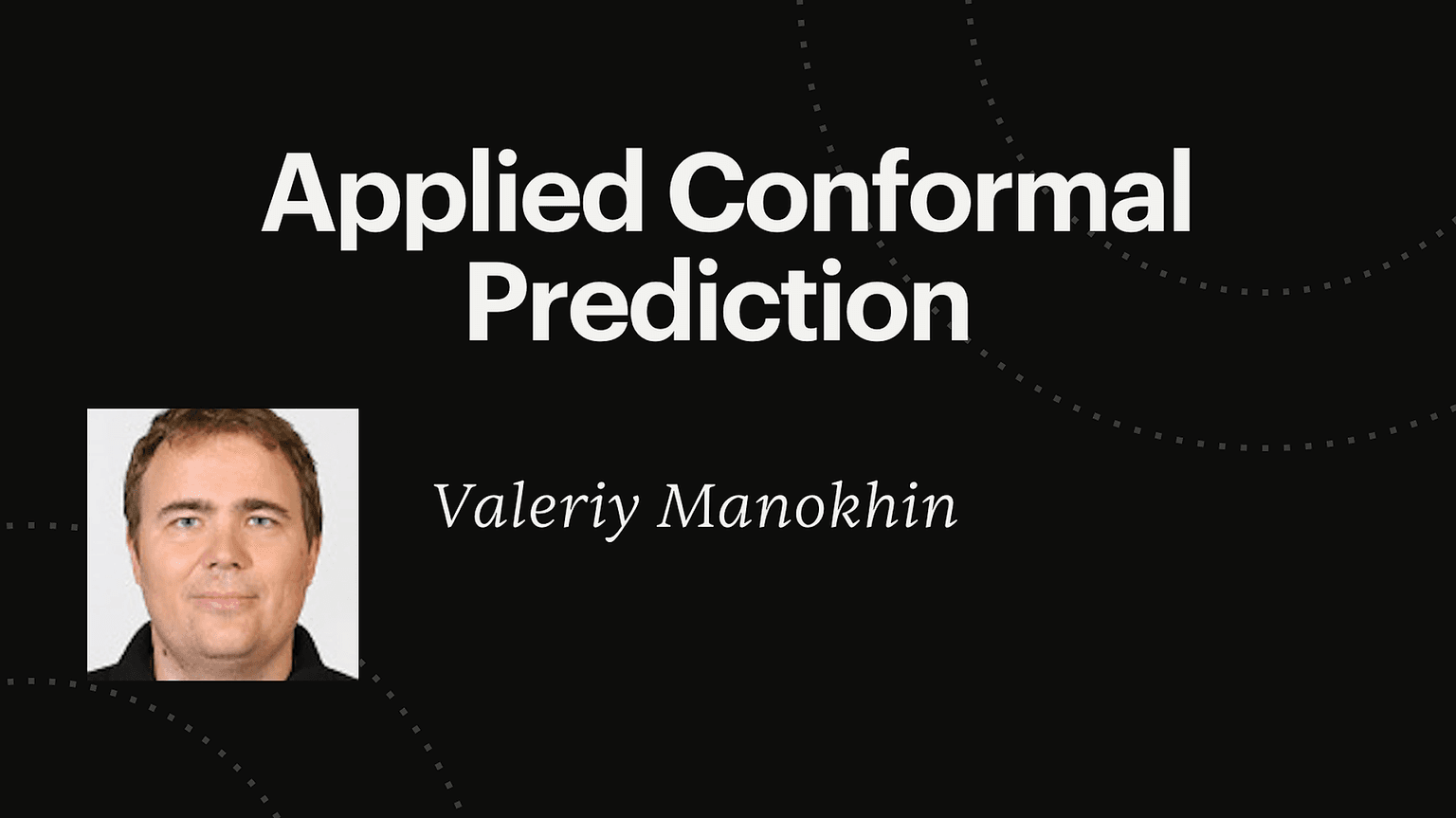 Applied Conformal Prediction

Valeriy Manokhin